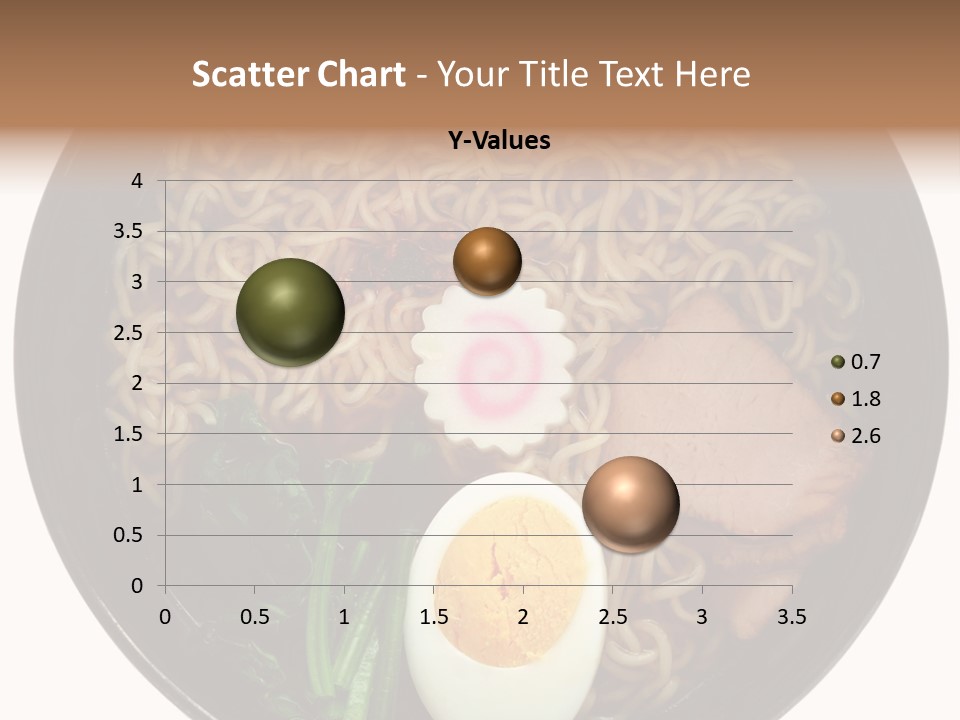 Scatter Chart - Your Title Text Here

Y-Values

4
3.5
3
2.5
2
1.5
1
0.5
0

0 0.5 1 1.5 2 2.5 3 3.5

0.7
1.8
2.6